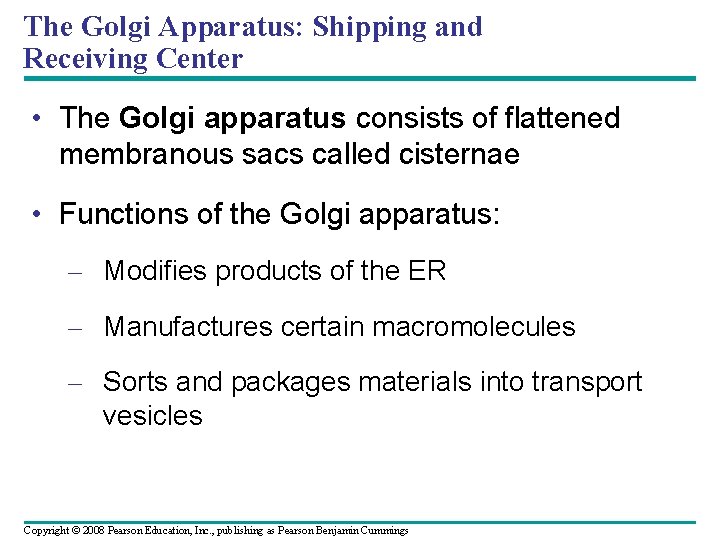 The Golgi Apparatus: Shipping and Receiving Center

• The Golgi apparatus consists of flattened membranous sacs called cisternae

• Functions of the Golgi apparatus:

– Modifies products of the ER

– Manufactures certain macromolecules

– Sorts and packages materials into transport vesicles

Copyright © 2008 Pearson Education, Inc., publishing as Pearson Benjamin Cummings